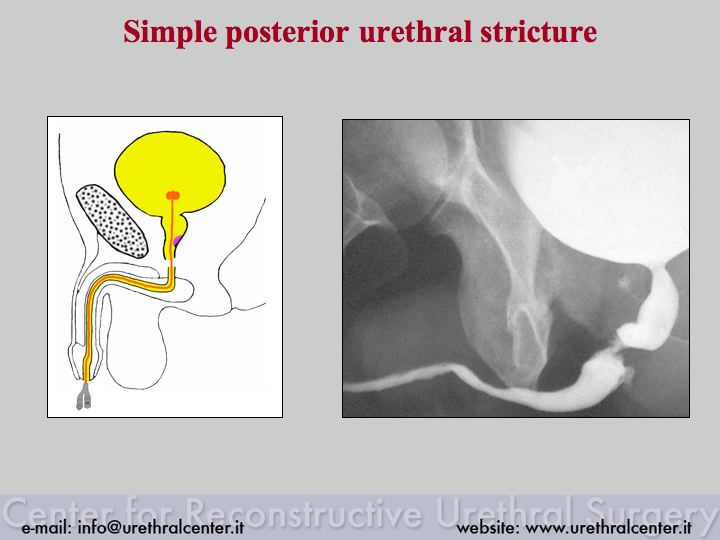 Simple posterior urethral stricture

Center for Reconstructive Urethral Surgery

e-mail: info@urethralcenter.it

website: www.urethralcenter.it